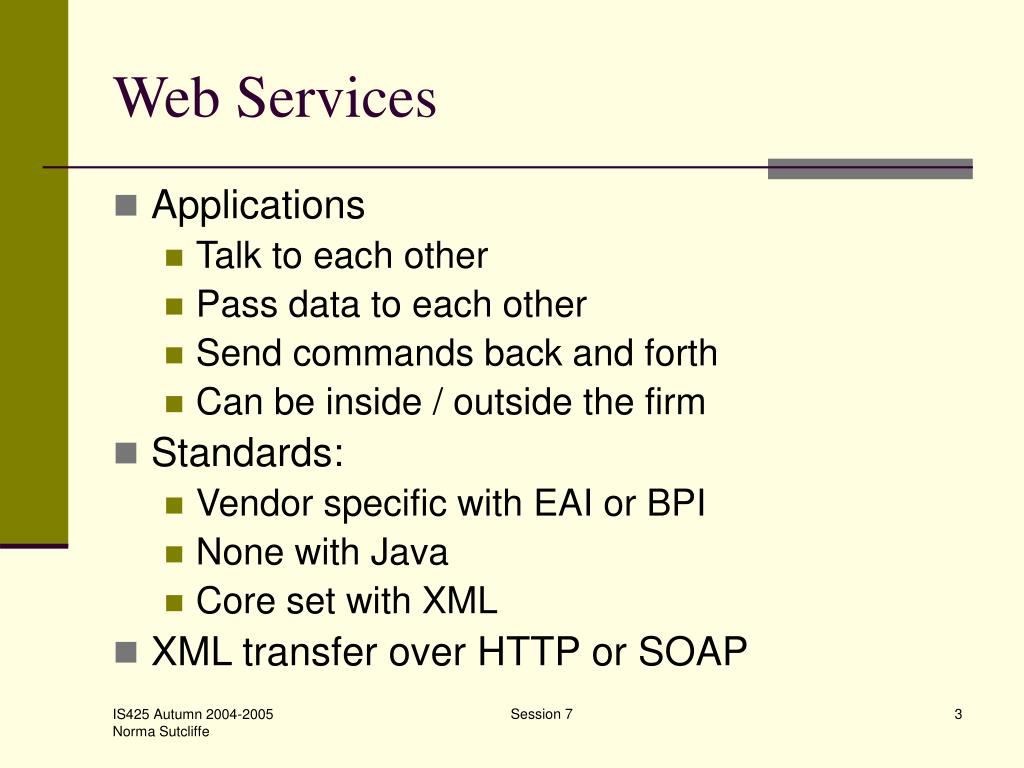 Web Services

Applications
Talk to each other
Pass data to each other
Send commands back and forth
Can be inside / outside the firm
Standards:
Vendor specific with EAI or BPI
None with Java
Core set with XML
XML transfer over HTTP or SOAP

IS425 Autumn 2004-2005
Norma Sutcliffe

Session 7

3